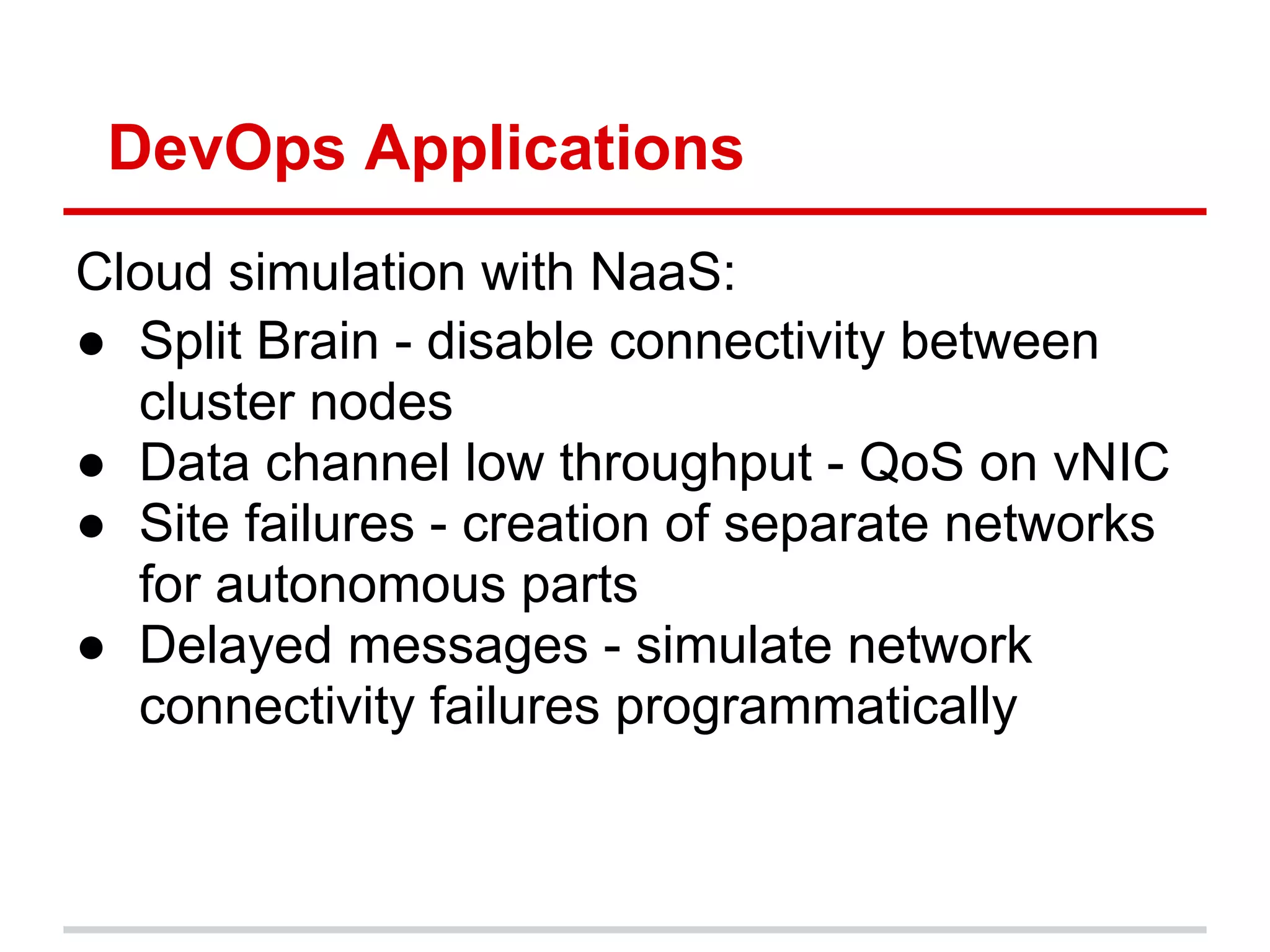 DevOps Applications

Cloud simulation with NaaS:

● Split Brain - disable connectivity between cluster nodes
● Data channel low throughput - QoS on vNIC
● Site failures - creation of separate networks for autonomous parts
● Delayed messages - simulate network connectivity failures programmatically